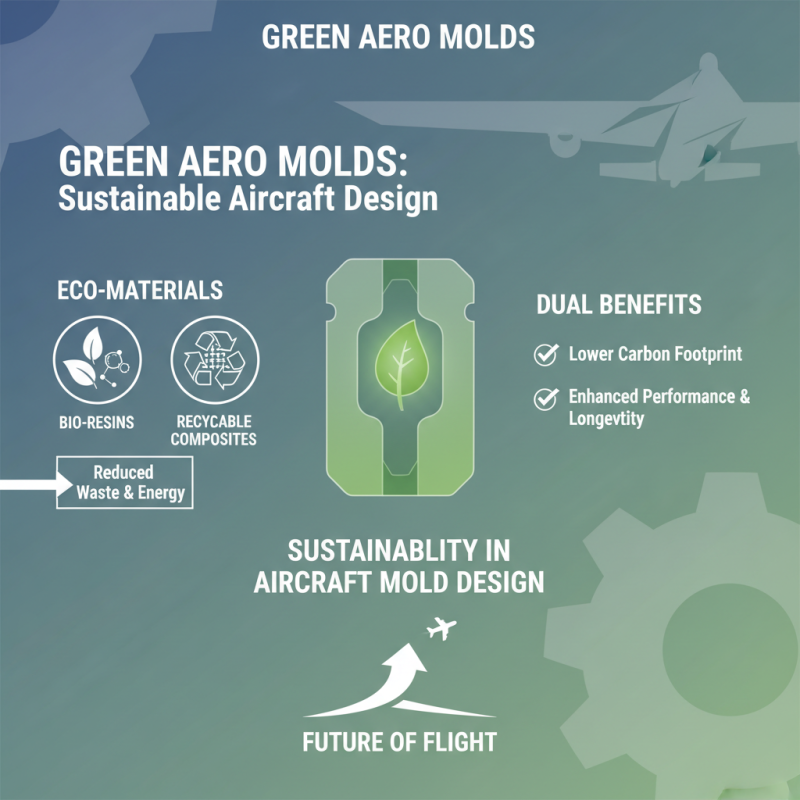 GREEN AERO MOLDS

GREEN AERO MOLDS:
Sustainable Aircraft Design

ECO-MATERIALS

BIO-RESINS

RECYCABLE COMPOSITES

Reduced Waste & Energy

DUAL BENEFITS

Lower Carbon Footprint

Enhanced Performance & Longevtity

SUSTAINABLITY IN AIRCRAFT MOLD DESIGN

FUTURE OF FLIGHT